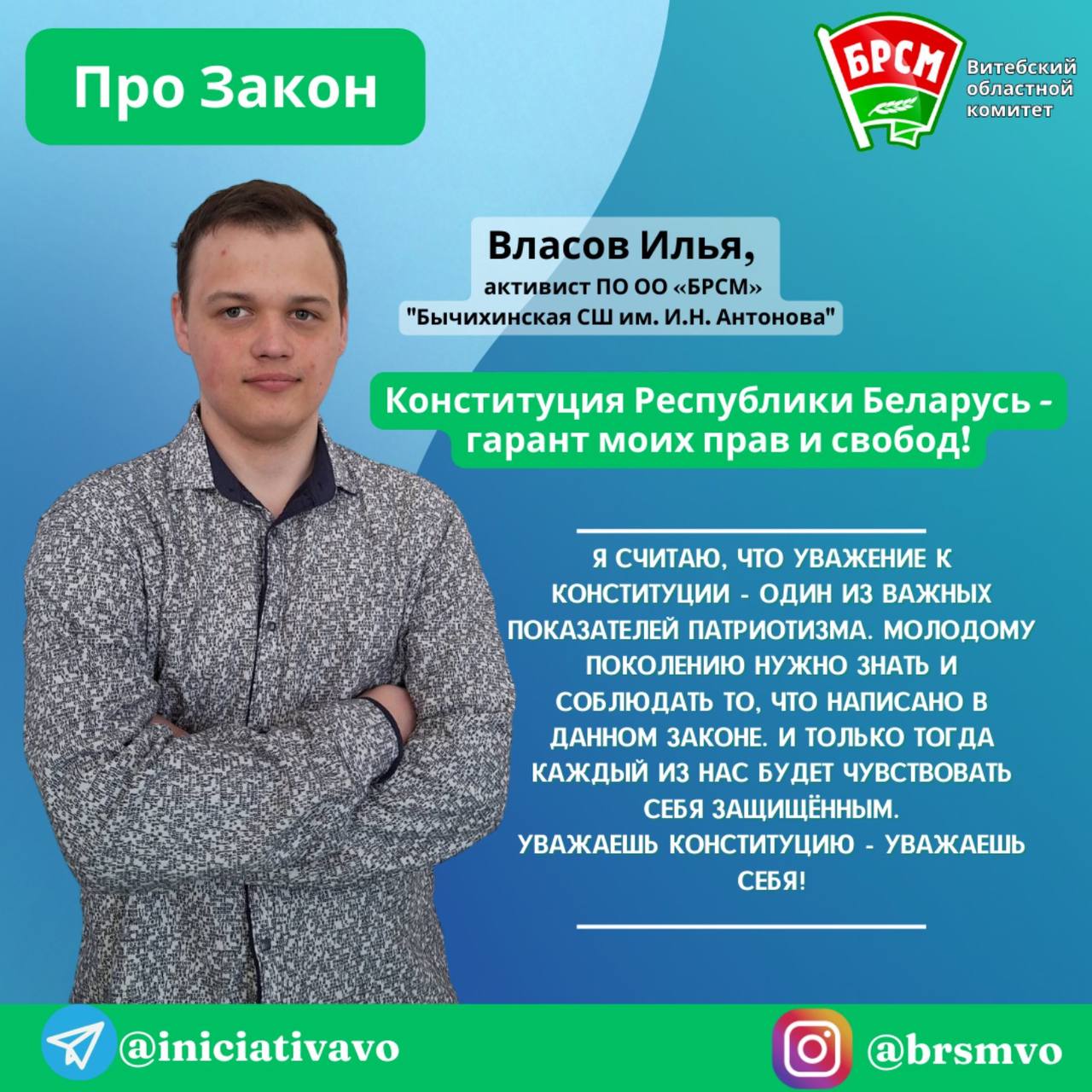 Про Закон

БРСМ

Витебский областной комитет

Власов Илья,
активист ПО ОО «БРСМ»
"Бычихинская СШ им. И.Н. Антонова"

Конституция Республики Беларусь - гарант моих прав и свобод!

Я СЧИТАЮ, ЧТО УВАЖЕНИЕ К КОНСТИТУЦИИ - ОДИН ИЗ ВАЖНЫХ ПОКАЗАТЕЛЕЙ ПАТРИОТИЗМА. МОЛОДОМУ ПОКОЛЕНИЮ НУЖНО ЗНАТЬ И СОБЛЮДАТЬ ТО, ЧТО НАПИСАНО В ДАННОМ ЗАКОНЕ. И ТОЛЬКО ТОГДА КАЖДЫЙ ИЗ НАС БУДЕТ ЧУВСТВОВАТЬ СЕБЯ ЗАЩИЩЁННЫМ.
УВАЖАЕШЬ КОНСТИТУЦИЮ - УВАЖАЕШЬ СЕБЯ!

@iniciativavo

@brsmvo